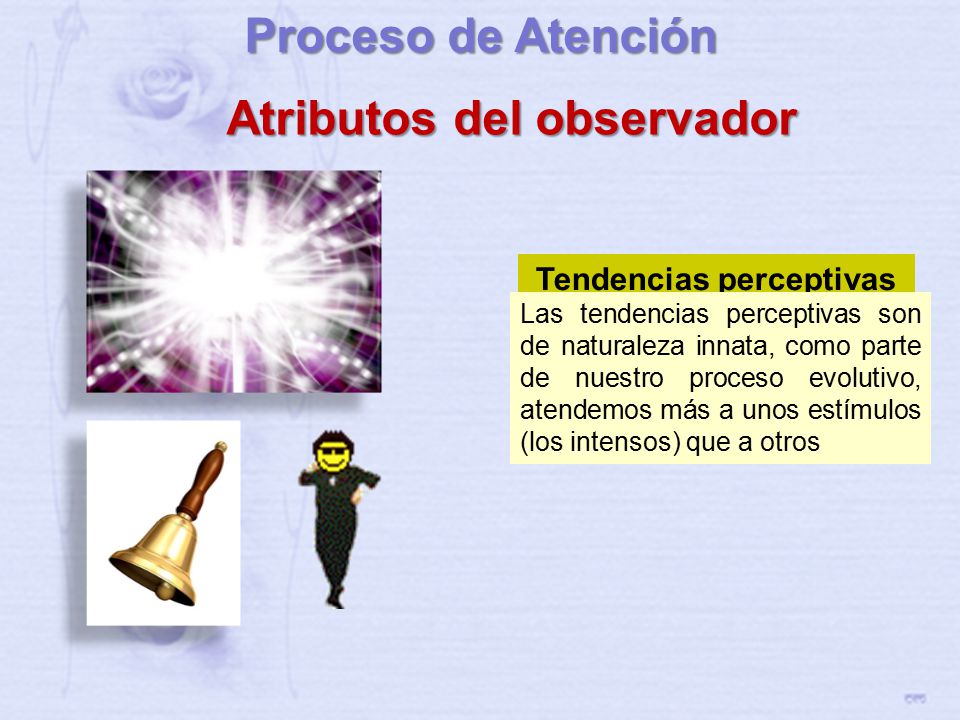 Proceso de Atención

Atributos del observador

Tendencias perceptivas

Las tendencias perceptivas son de naturaleza innata, como parte de nuestro proceso evolutivo, atendemos más a unos estímulos (los intensos) que a otros